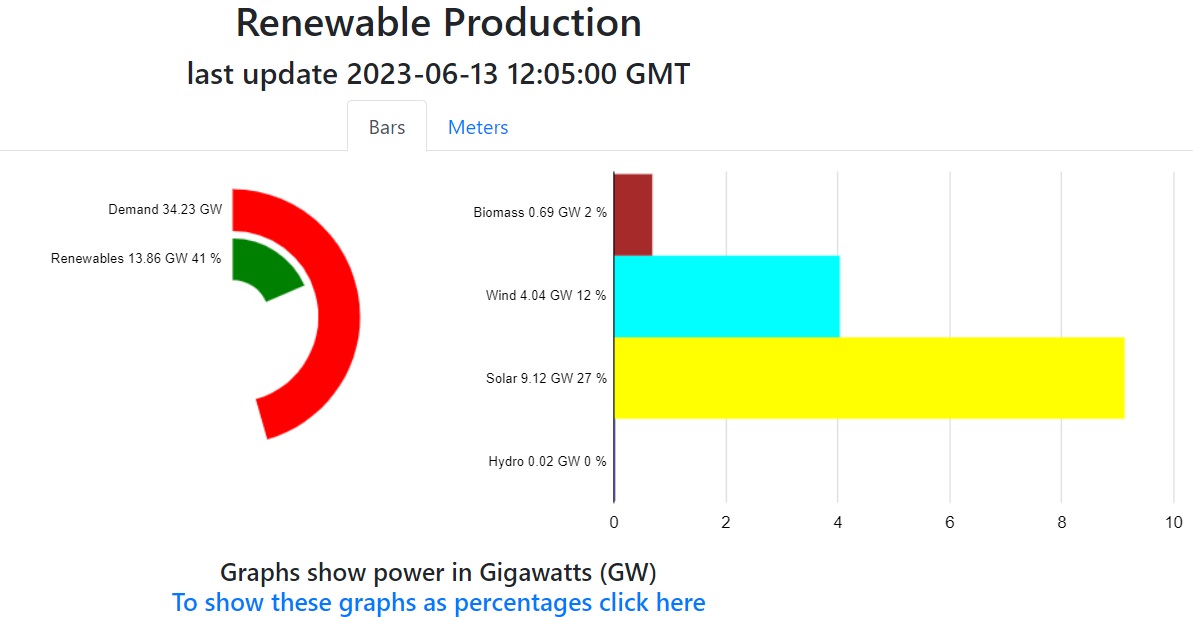 Renewable Production
last update 2023-06-13 12:05:00 GMT

Bars Meters

Demand 34.23 GW
Renewables 13.86 GW 41 %

Biomass 0.69 GW 2 %
Wind 4.04 GW 12 %
Solar 9.12 GW 27 %
Hydro 0.02 GW 0 %

0 2 4 6 8 10

Graphs show power in Gigawatts (GW)
To show these graphs as percentages click here